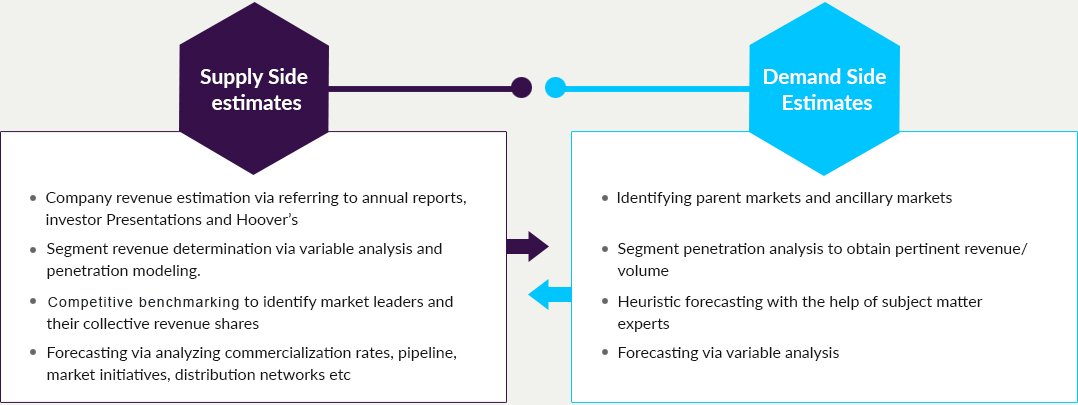 Supply Side estimates

- Company revenue estimation via referring to annual reports, investor Presentations and Hoover's
- Segment revenue determination via variable analysis and penetration modeling.
- Competitive benchmarking to identify market leaders and their collective revenue shares
- Forecasting via analyzing commercialization rates, pipeline, market initiatives, distribution networks etc

Demand Side Estimates

- Identifying parent markets and ancillary markets
- Segment penetration analysis to obtain pertinent revenue/ volume
- Heuristic forecasting with the help of subject matter experts
- Forecasting via variable analysis